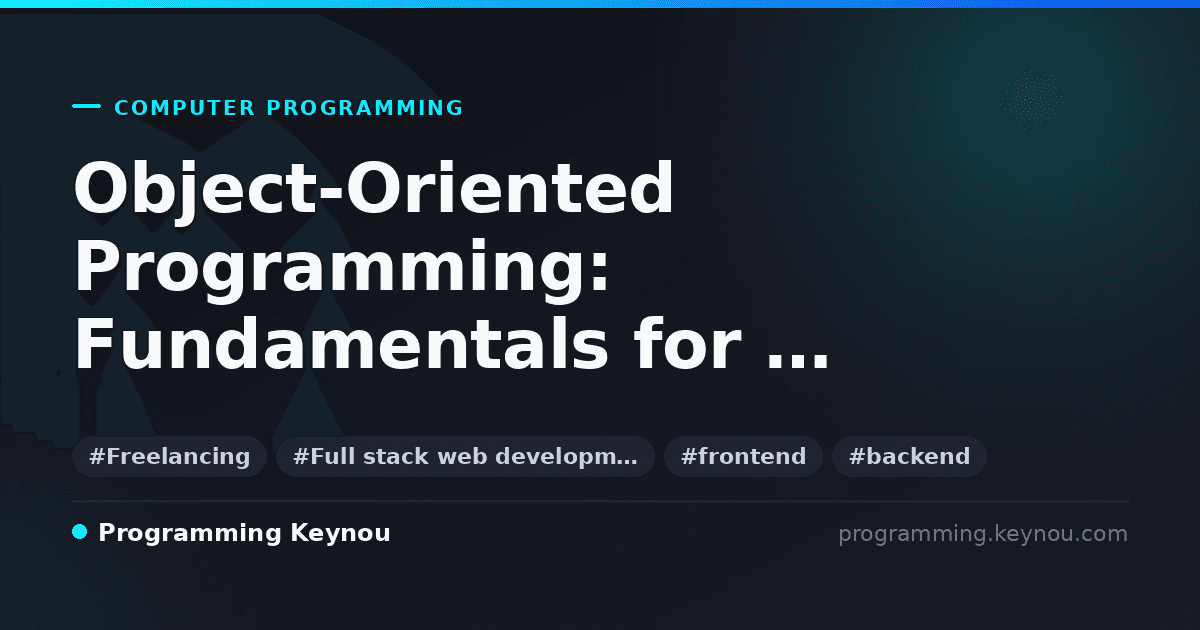 COMPUTER PROGRAMMING

Object-Oriented Programming: Fundamentals for ...

#Freelancing #Full stack web developm… #frontend #backend

Programming Keynou

programming.keynou.com